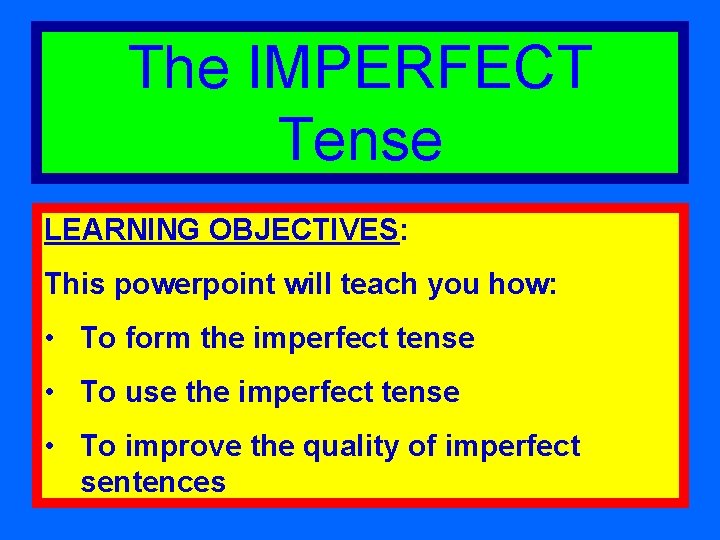 The IMPERFECT Tense

LEARNING OBJECTIVES:

This powerpoint will teach you how:

• To form the imperfect tense

• To use the imperfect tense

• To improve the quality of imperfect sentences